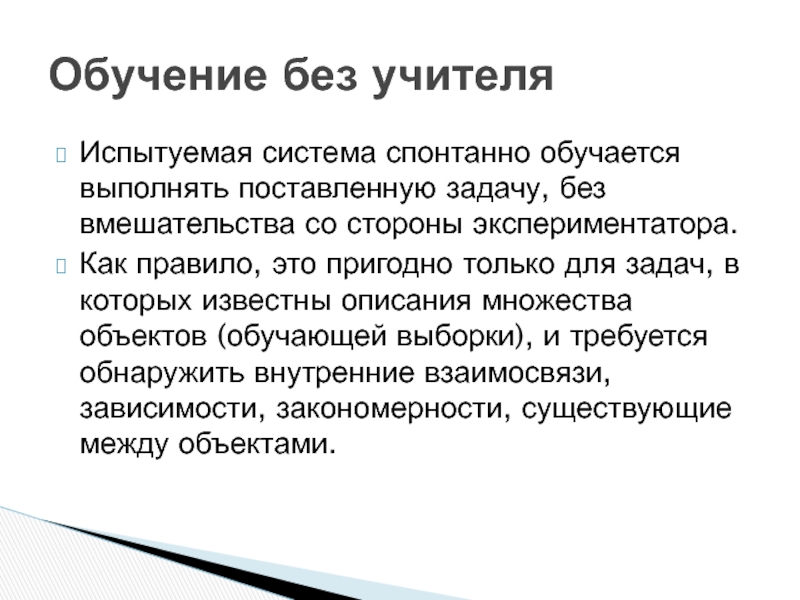 Обучение без учителя

Испытуемая система спонтанно обучается выполнять поставленную задачу, без вмешательства со стороны экспериментатора.

Как правило, это пригодно только для задач, в которых известны описания множества объектов (обучающей выборки), и требуется обнаружить внутренние взаимосвязи, зависимости, закономерности, существующие между объектами.